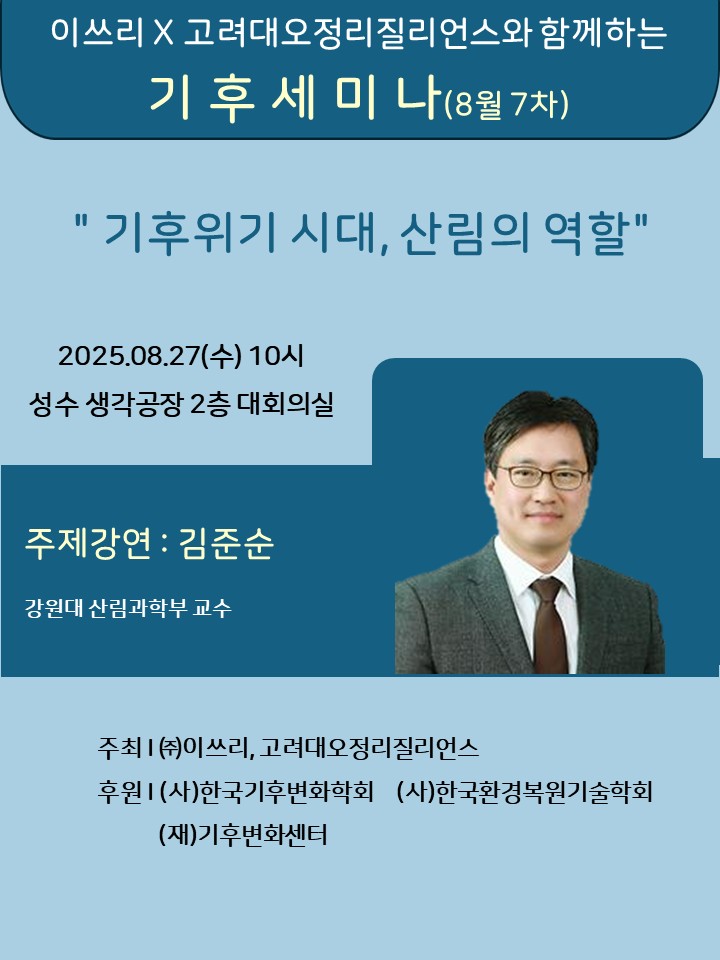 이쓰리 X 고려대오정리질리언스와 함께하는

기 후 세 미 나(8월 7차)

" 기후위기 시대, 산림의 역할"

2025.08.27(수) 10시
성수 생각공장 2층 대회의실

주제강연 : 김준순

강원대 산림과학부 교수

주최 I ㈜이쓰리, 고려대오정리질리언스
후원 I (사)한국기후변화학회 (사)한국환경복원기술학회
(재)기후변화센터